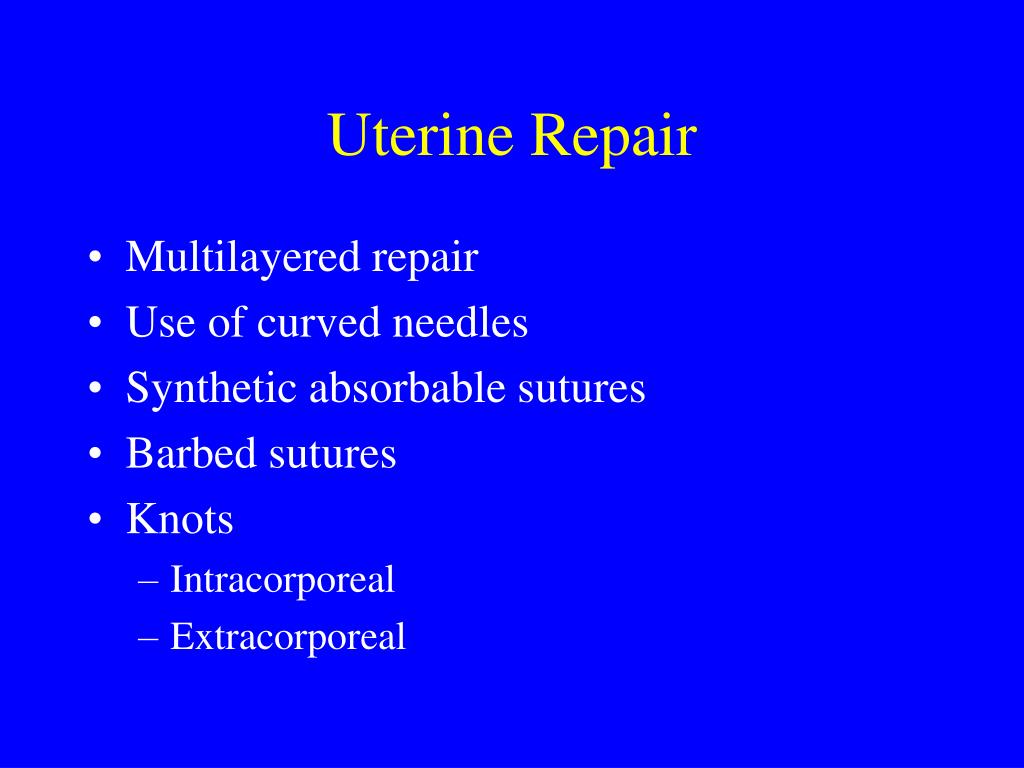 Uterine Repair

• Multilayered repair
• Use of curved needles
• Synthetic absorbable sutures
• Barbed sutures
• Knots
– Intracorporeal
– Extracorporeal